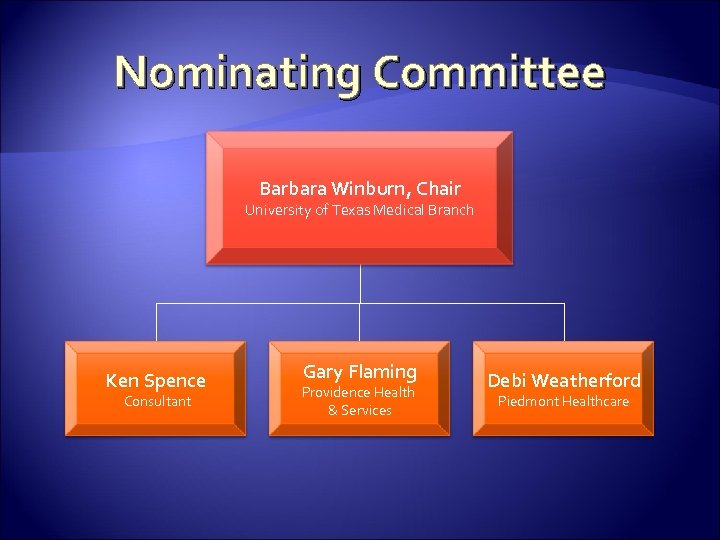 Nominating Committee

Barbara Winburn, Chair
University of Texas Medical Branch

Ken Spence
Consultant

Gary Flaming
Providence Health & Services

Debi Weatherford
Piedmont Healthcare